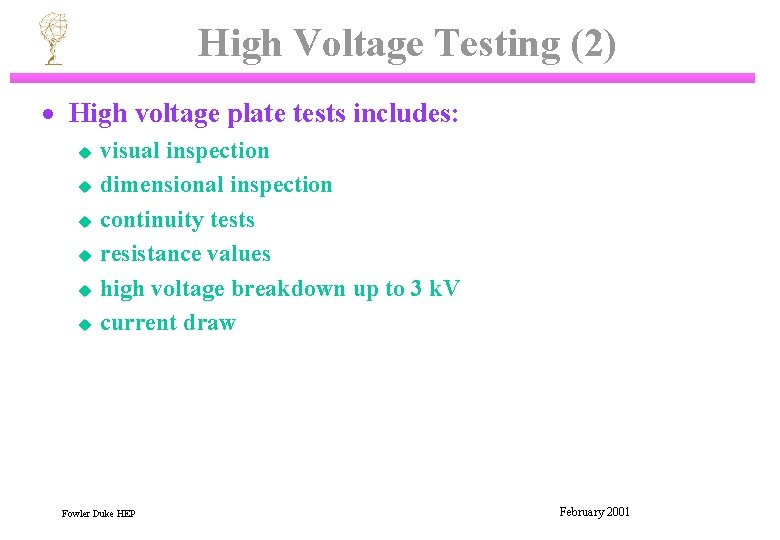 High Voltage Testing (2)

• High voltage plate tests includes:
  ◆ visual inspection
  ◆ dimensional inspection
  ◆ continuity tests
  ◆ resistance values
  ◆ high voltage breakdown up to 3 kV
  ◆ current draw

Fowler Duke HEP

February 2001